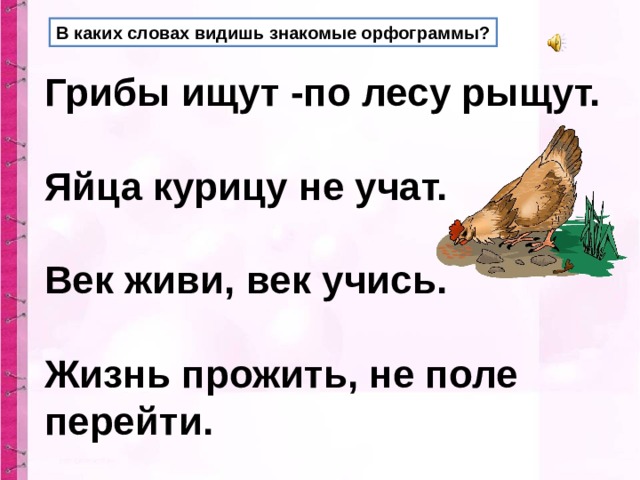 В каких словах видишь знакомые орфограммы?

Грибы ищут -по лесу рыщут.

Яйца курицу не учат.

Век живи, век учись.

Жизнь прожить, не поле перейти.